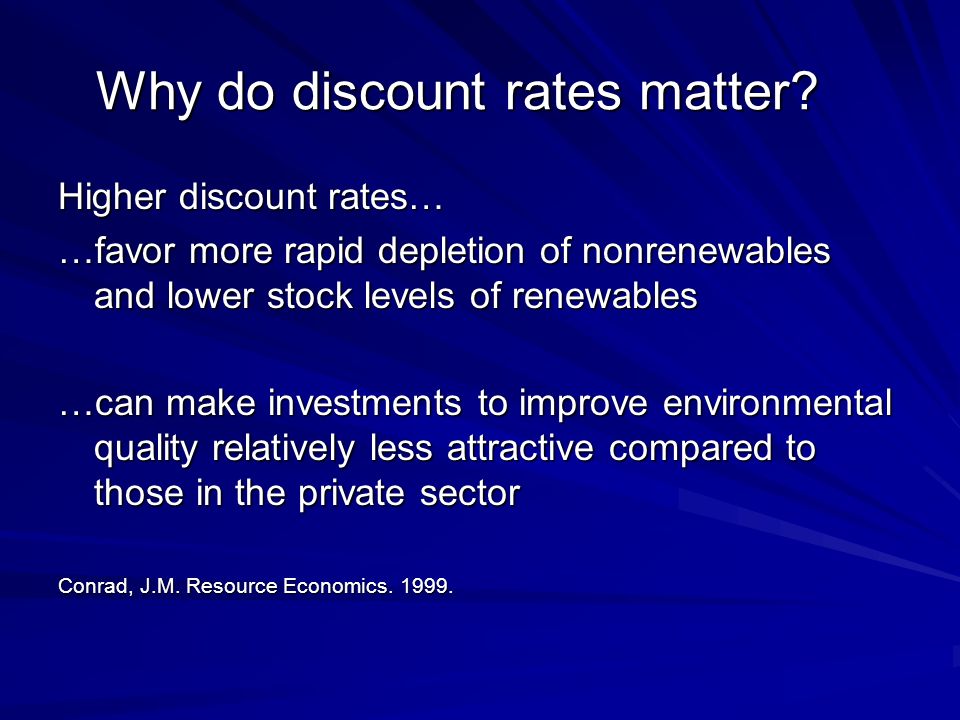 Why do discount rates matter?

Higher discount rates…

…favor more rapid depletion of nonrenewables and lower stock levels of renewables

…can make investments to improve environmental quality relatively less attractive compared to those in the private sector

Conrad, J.M. Resource Economics. 1999.